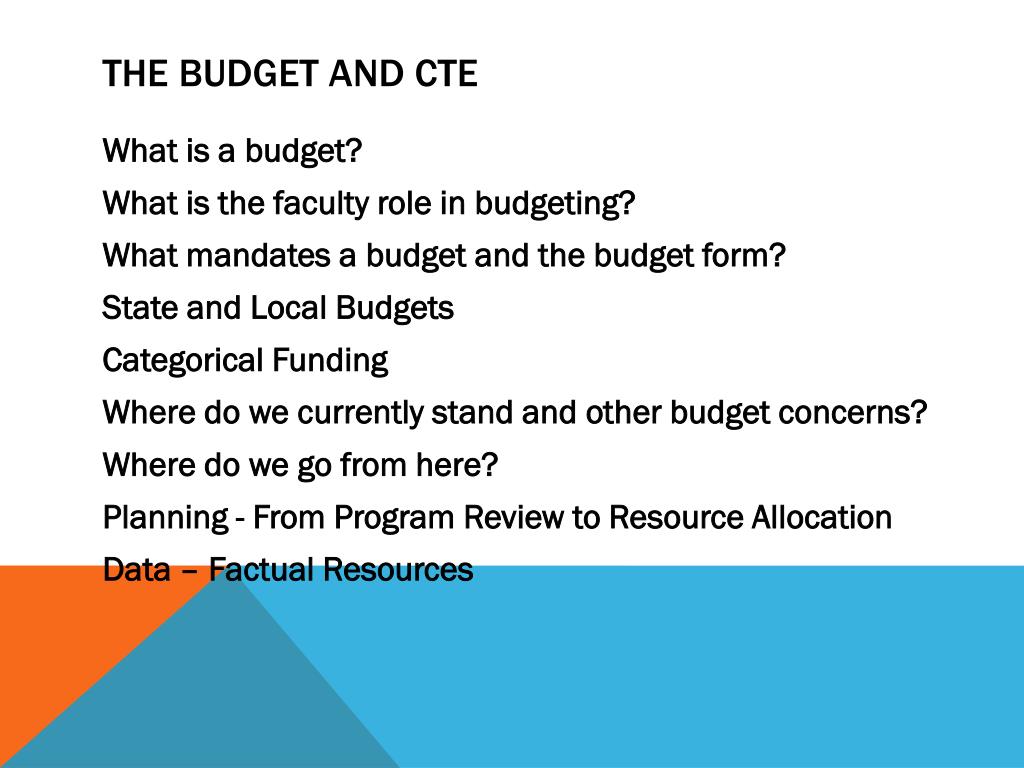 THE BUDGET AND CTE

What is a budget?

What is the faculty role in budgeting?

What mandates a budget and the budget form?

State and Local Budgets

Categorical Funding

Where do we currently stand and other budget concerns?

Where do we go from here?

Planning - From Program Review to Resource Allocation

Data – Factual Resources